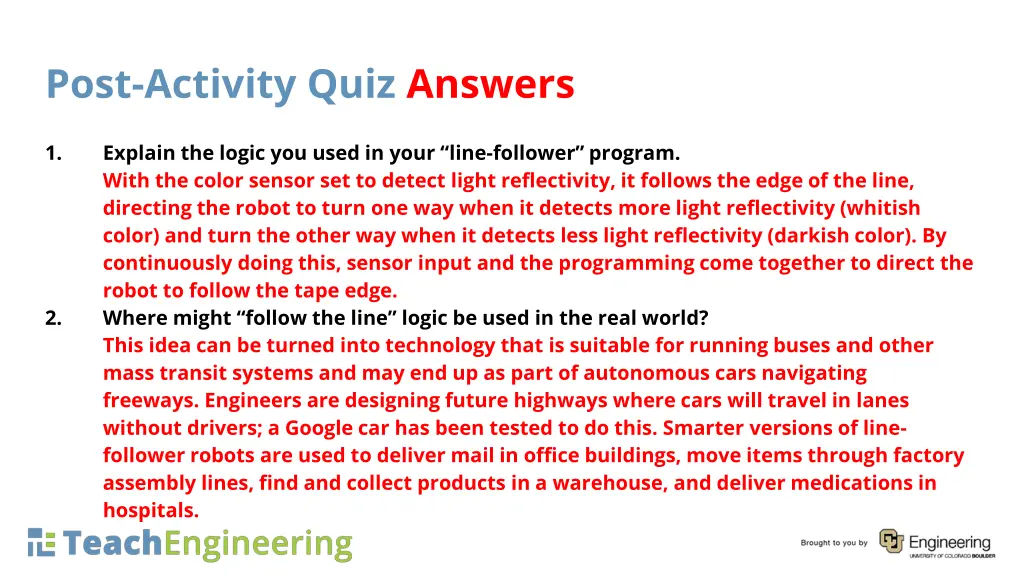 Post-Activity Quiz Answers

1. Explain the logic you used in your “line-follower” program.
With the color sensor set to detect light reflectivity, it follows the edge of the line, directing the robot to turn one way when it detects more light reflectivity (whitish color) and turn the other way when it detects less light reflectivity (darkish color). By continuously doing this, sensor input and the programming come together to direct the robot to follow the tape edge.

2. Where might “follow the line” logic be used in the real world?
This idea can be turned into technology that is suitable for running buses and other mass transit systems and may end up as part of autonomous cars navigating freeways. Engineers are designing future highways where cars will travel in lanes without drivers; a Google car has been tested to do this. Smarter versions of line-follower robots are used to deliver mail in office buildings, move items through factory assembly lines, find and collect products in a warehouse, and deliver medications in hospitals.

TeachEngineering

Brought to you by Engineering UNIVERSITY OF COLORADO BOULDER